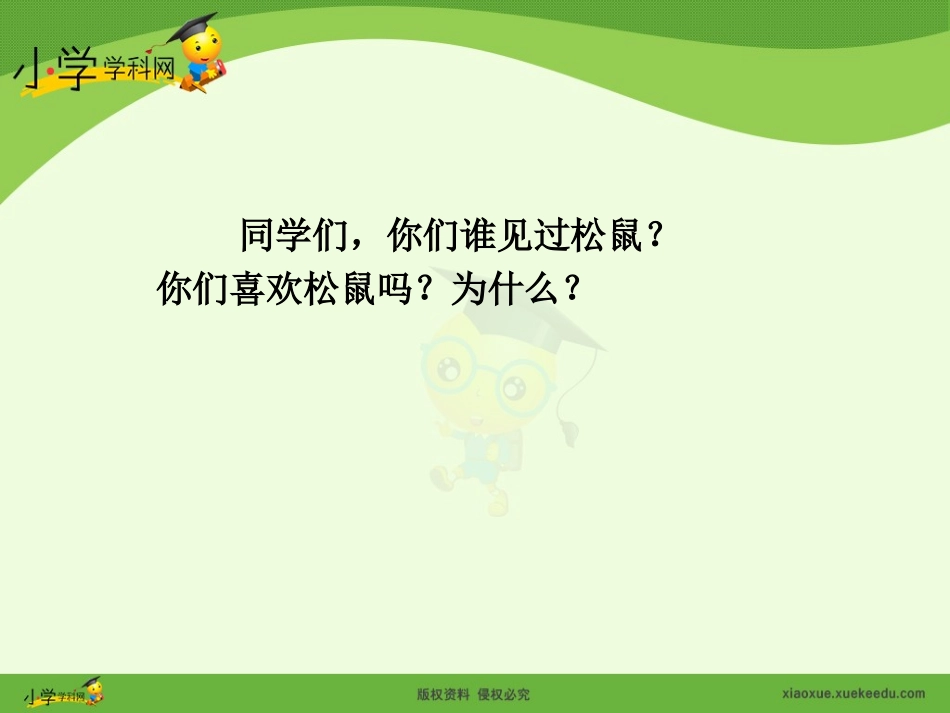 小学学科网

同学们，你们谁见过松鼠？你们喜欢松鼠吗？为什么？

小学学科网

版权资料 侵权必究

xiaoxue.xuekeedu.com